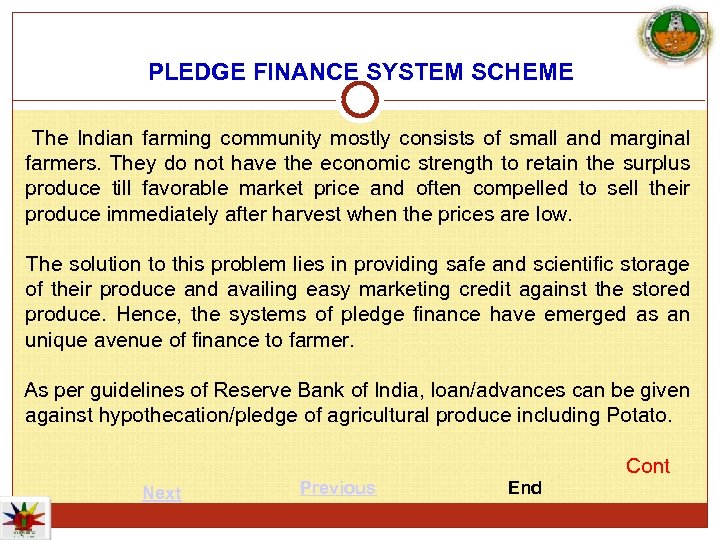 PLEDGE FINANCE SYSTEM SCHEME

The Indian farming community mostly consists of small and marginal farmers. They do not have the economic strength to retain the surplus produce till favorable market price and often compelled to sell their produce immediately after harvest when the prices are low.

The solution to this problem lies in providing safe and scientific storage of their produce and availing easy marketing credit against the stored produce. Hence, the systems of pledge finance have emerged as an unique avenue of finance to farmer.

As per guidelines of Reserve Bank of India, loan/advances can be given against hypothecation/pledge of agricultural produce including Potato.

Cont

Next Previous End